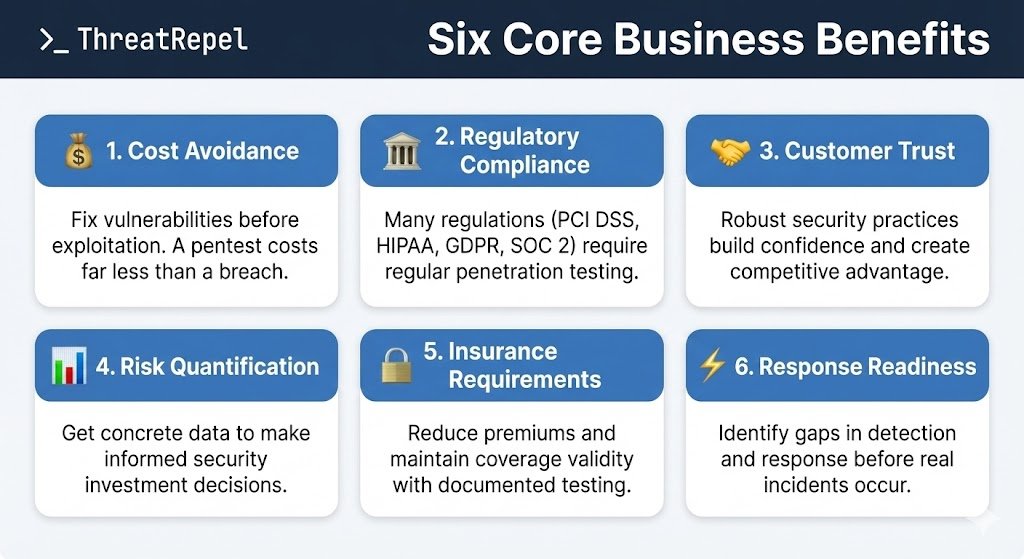 >_ ThreatRepel

Six Core Business Benefits

1. Cost Avoidance

Fix vulnerabilities before exploitation. A pentest costs far less than a breach.

2. Regulatory Compliance

Many regulations (PCI DSS, HIPAA, GDPR, SOC 2) require regular penetration testing.

3. Customer Trust

Robust security practices build confidence and create competitive advantage.

4. Risk Quantification

Get concrete data to make informed security investment decisions.

5. Insurance Requirements

Reduce premiums and maintain coverage validity with documented testing.

6. Response Readiness

Identify gaps in detection and response before real incidents occur.